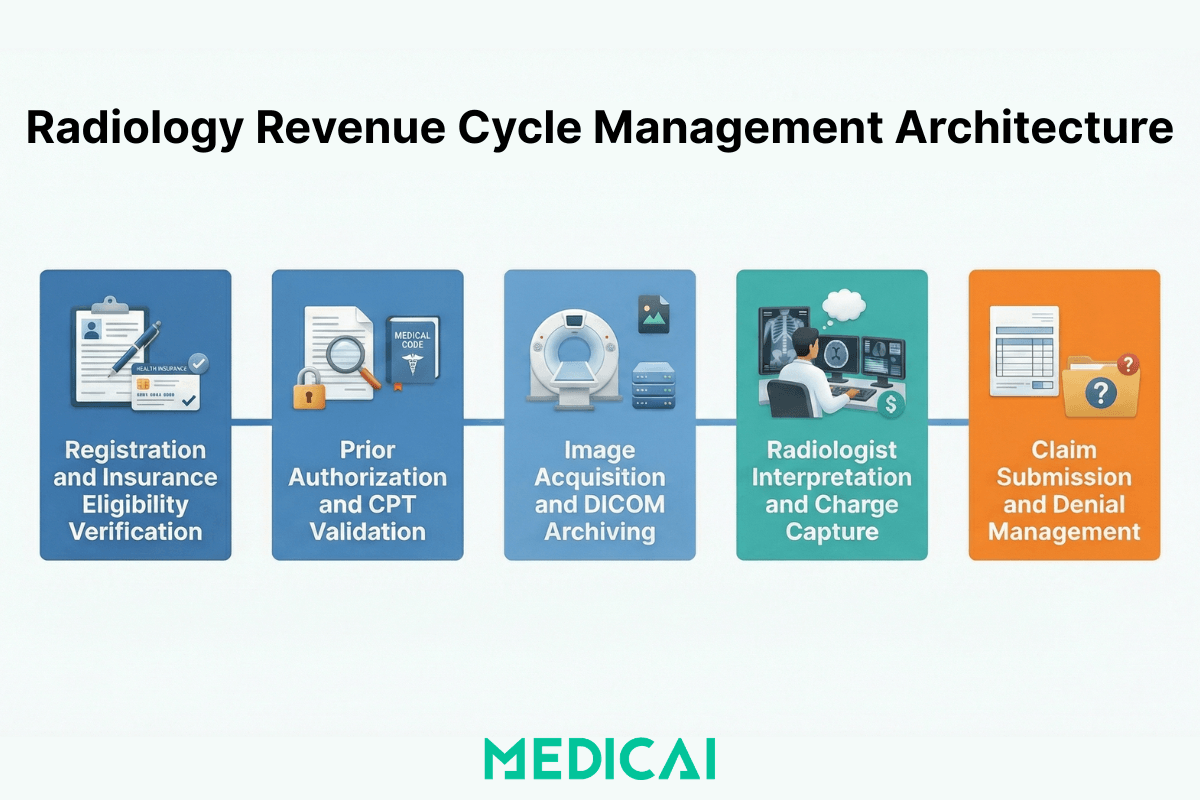 Radiology Revenue Cycle Management Architecture

HEALTH INSURANCE

Registration and Insurance Eligibility Verification

MEDICAL CODE

Prior Authorization and CPT Validation

Image Acquisition and DICOM Archiving

$

Radiologist Interpretation and Charge Capture

?

?

Claim Submission and Denial Management

MEDICAI